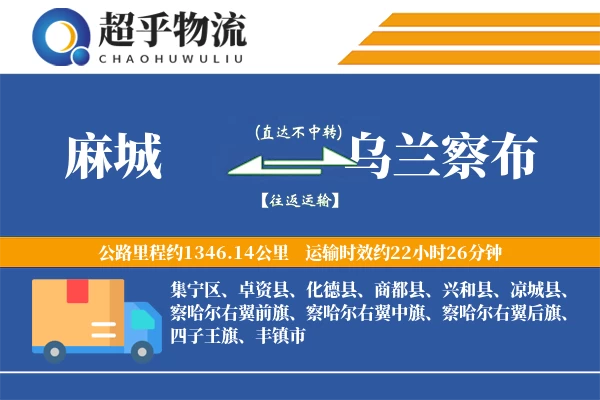 超乎物流
CHAOHUWULIU

麻城

(直达不中转)

乌兰察布

【往返运输】

公路里程约1346.14公里 运输时效约22小时26分钟

集宁区、卓资县、化德县、商都县、兴和县、凉城县、察哈尔右翼前旗、察哈尔右翼中旗、察哈尔右翼后旗、四子王旗、丰镇市